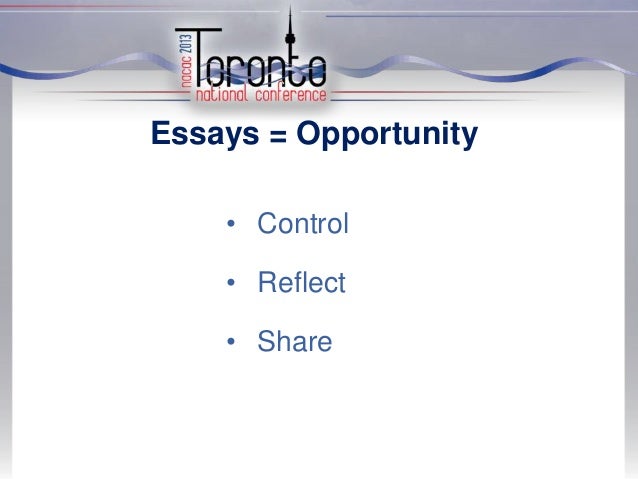 nacac 2013
Toronto
national conference

Essays = Opportunity

• Control
• Reflect
• Share